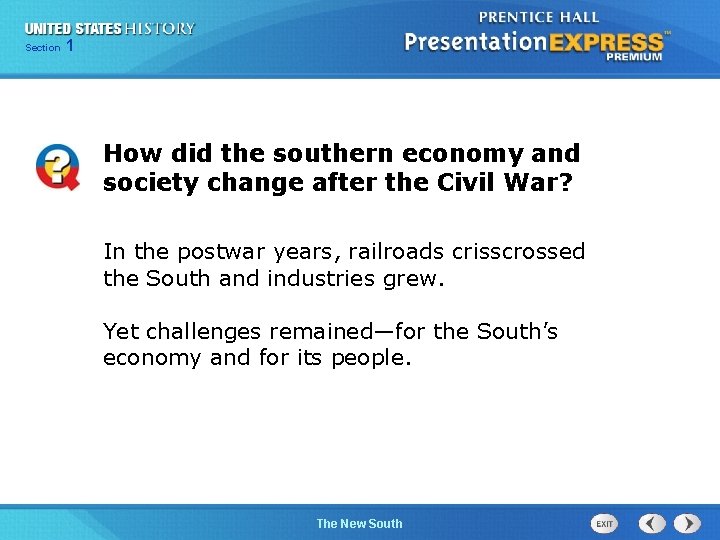 UNITED STATES HISTORY
Section 1

PRENTICE HALL
PresentationEXPRESS™
PREMIUM

How did the southern economy and society change after the Civil War?

In the postwar years, railroads crisscrossed the South and industries grew.

Yet challenges remained—for the South's economy and for its people.

The New South

EXIT